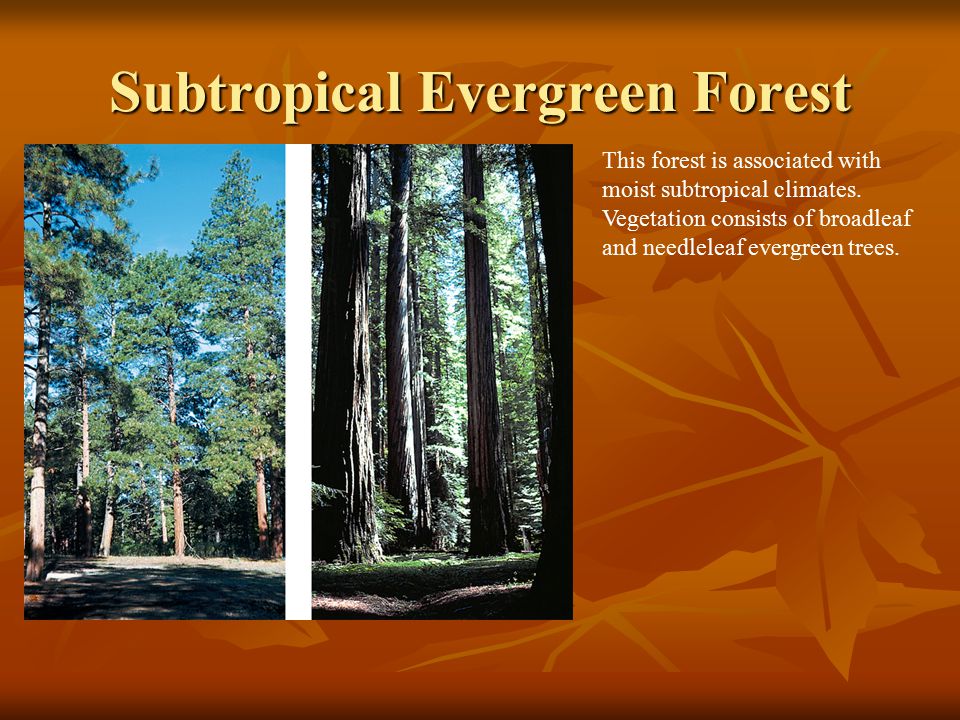 Subtropical Evergreen Forest

This forest is associated with moist subtropical climates. Vegetation consists of broadleaf and needleleaf evergreen trees.